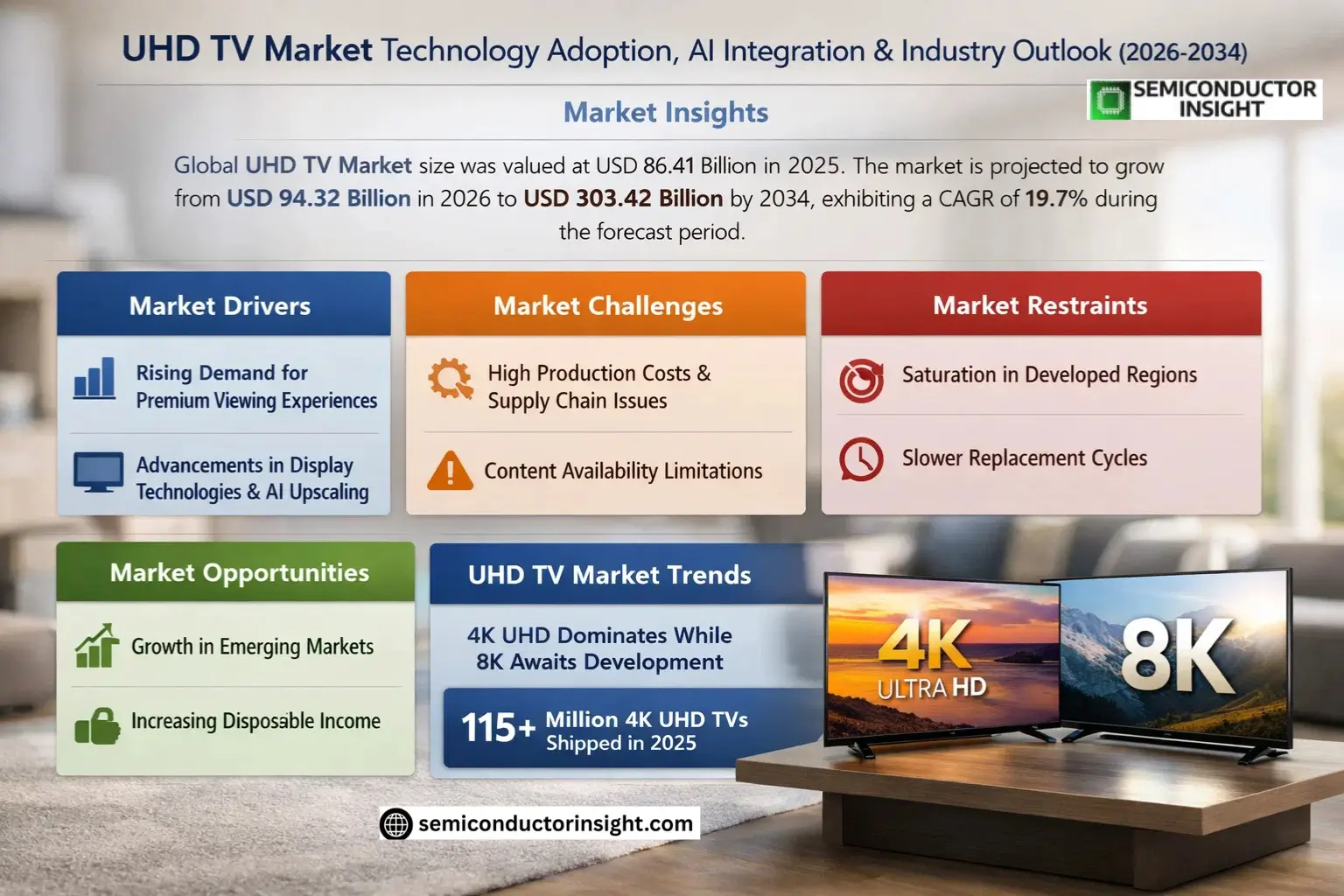 UHD TV Market Technology Adoption, AI Integration & Industry Outlook (2026-2034)

SEMICONDUCTOR INSIGHT

Market Insights

Global UHD TV Market size was valued at USD 86.41 Billion in 2025. The market is projected to grow from USD 94.32 Billion in 2026 to USD 303.42 Billion by 2034, exhibiting a CAGR of 19.7% during the forecast period.

Market Drivers

Rising Demand for Premium Viewing Experiences

Advancements in Display Technologies & AI Upscaling

Market Challenges

High Production Costs & Supply Chain Issues

Content Availability Limitations

Market Restraints

Saturation in Developed Regions

Slower Replacement Cycles

Market Opportunities

Growth in Emerging Markets

Increasing Disposable Income

UHD TV Market Trends

4K UHD Dominates While 8K Awaits Development

115+ Million 4K UHD TVs Shipped in 2025

4K ULTRA HD

8K

semiconductorinsight.com